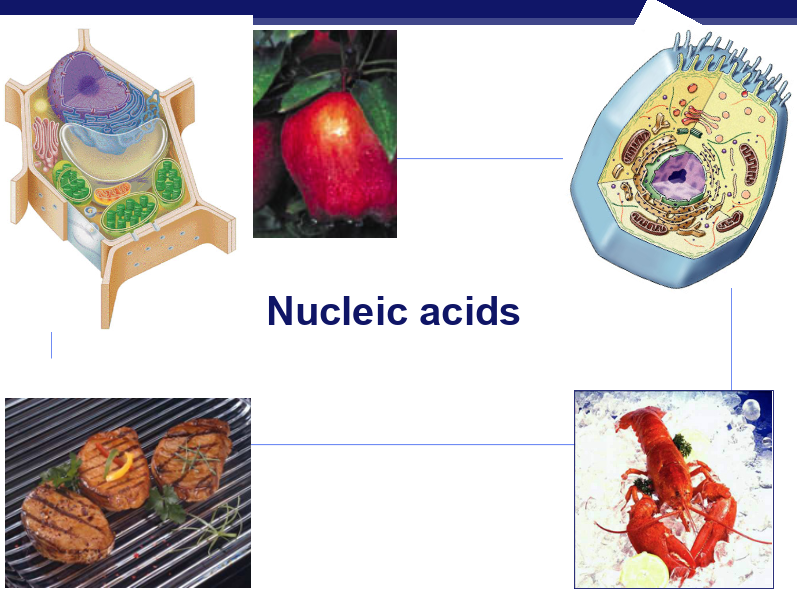 Nucleic acids